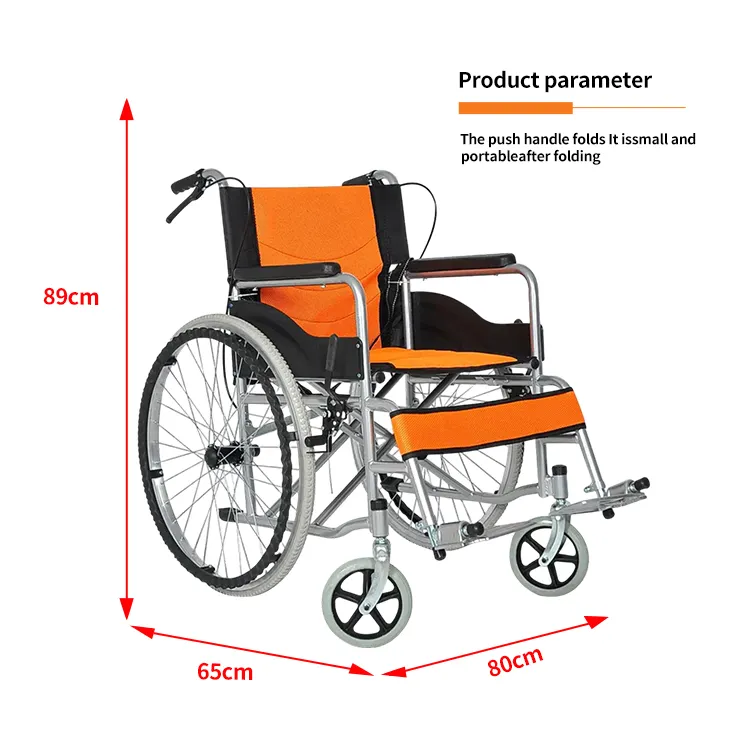 Product parameter

The push handle folds It issmall and portableafter folding

89cm

65cm

80cm